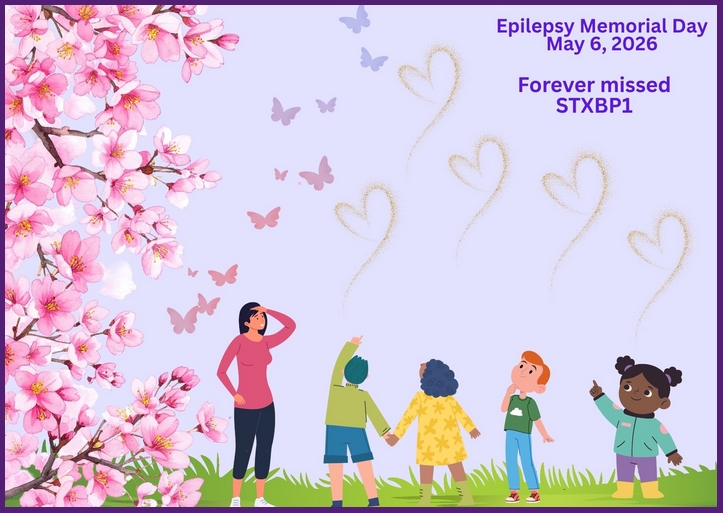 Epilepsy Memorial Day
May 6, 2026

Forever missed
STXBP1